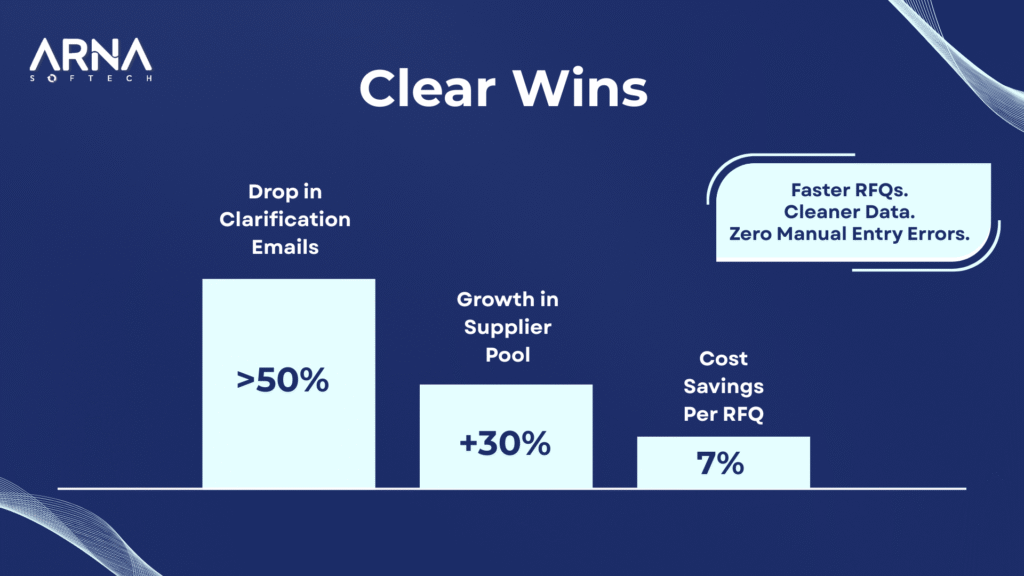 ARNA
SOFTECH

Clear Wins

Faster RFQs.
Cleaner Data.
Zero Manual Entry Errors.

Drop in Clarification Emails

>50%

Growth in Supplier Pool

+30%

Cost Savings Per RFQ

7%